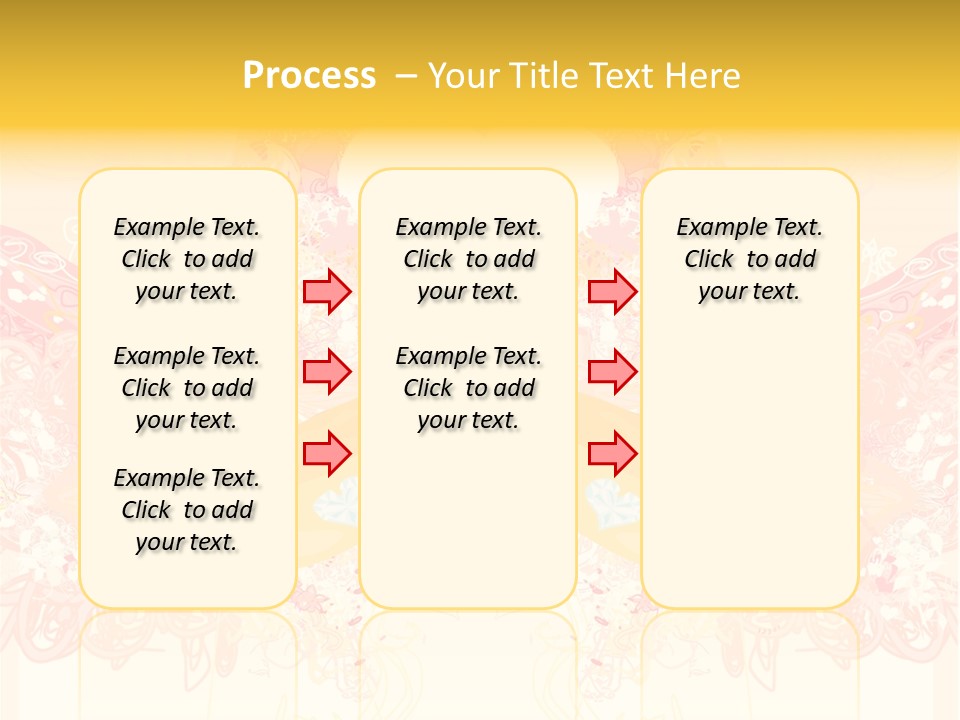 Process – Your Title Text Here

Example Text. Click to add your text.

Example Text. Click to add your text.

Example Text. Click to add your text.

Example Text. Click to add your text.

Example Text. Click to add your text.

Example Text. Click to add your text.